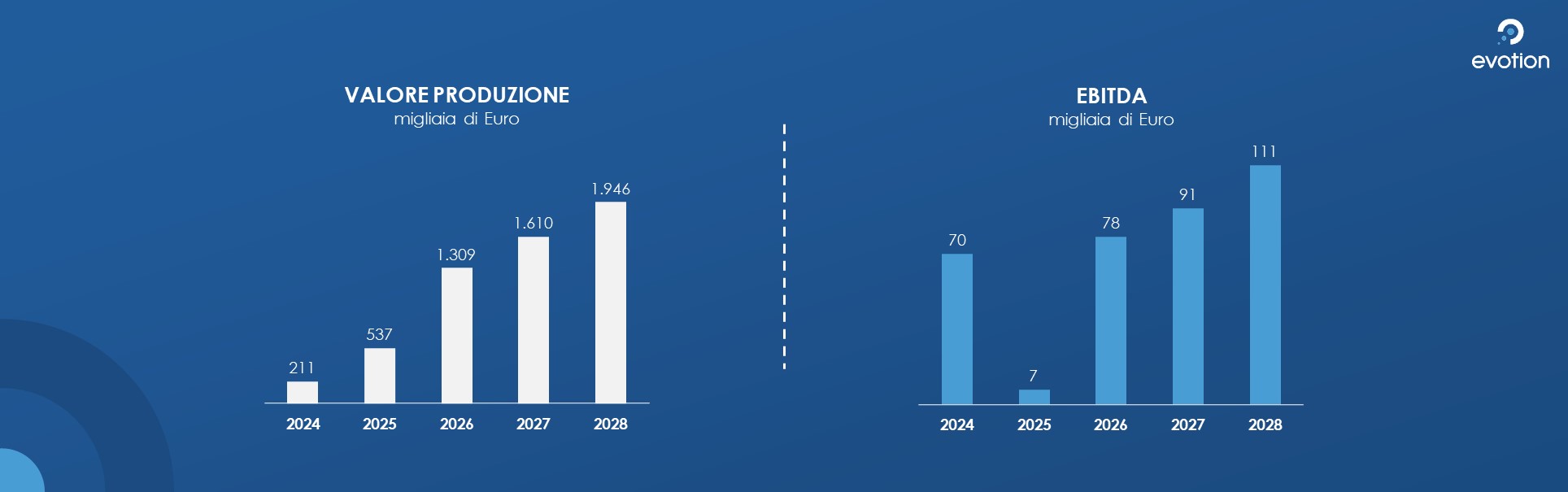 evotion

VALORE PRODUZIONE
migliaia di Euro

211
537
1.309
1.610
1.946

2024 2025 2026 2027 2028

EBITDA
migliaia di Euro

70
7
78
91
111

2024 2025 2026 2027 2028